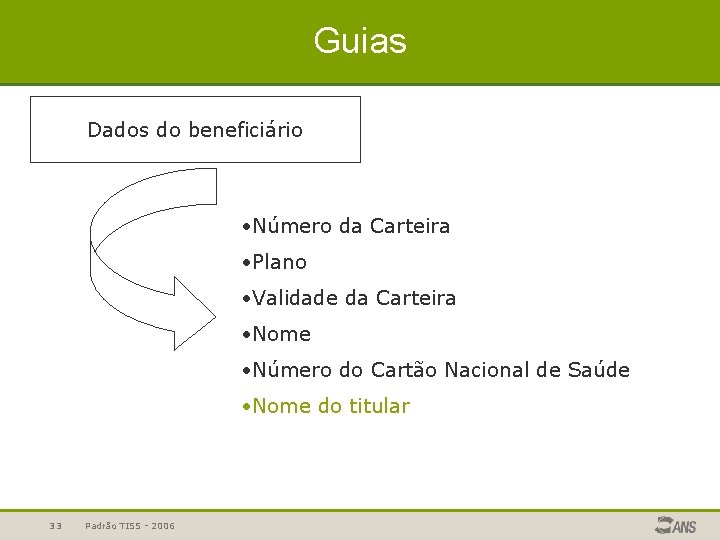 Guias

Dados do beneficiário

•Número da Carteira
•Plano
•Validade da Carteira
•Nome
•Número do Cartão Nacional de Saúde
•Nome do titular

33 Padrão TISS - 2006

ANS